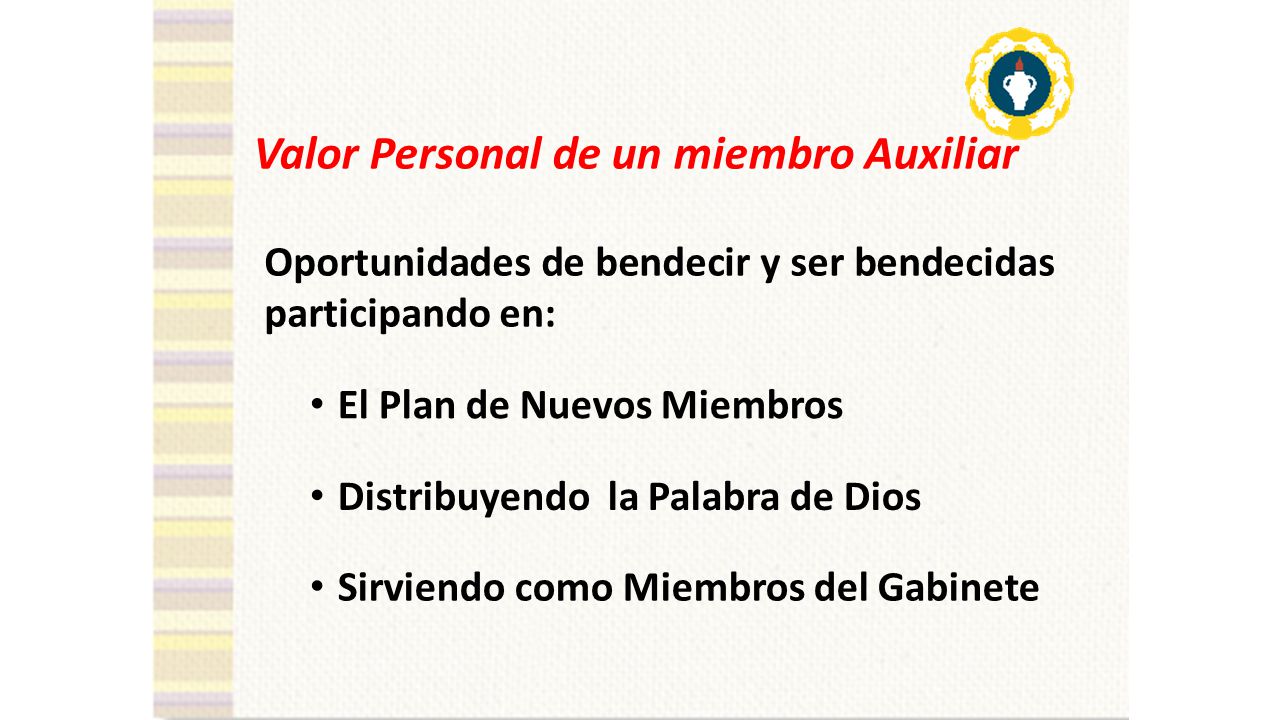 Valor Personal de un miembro Auxiliar

Oportunidades de bendecir y ser bendecidas participando en:

• El Plan de Nuevos Miembros

• Distribuyendo  la Palabra de Dios

• Sirviendo como Miembros del Gabinete